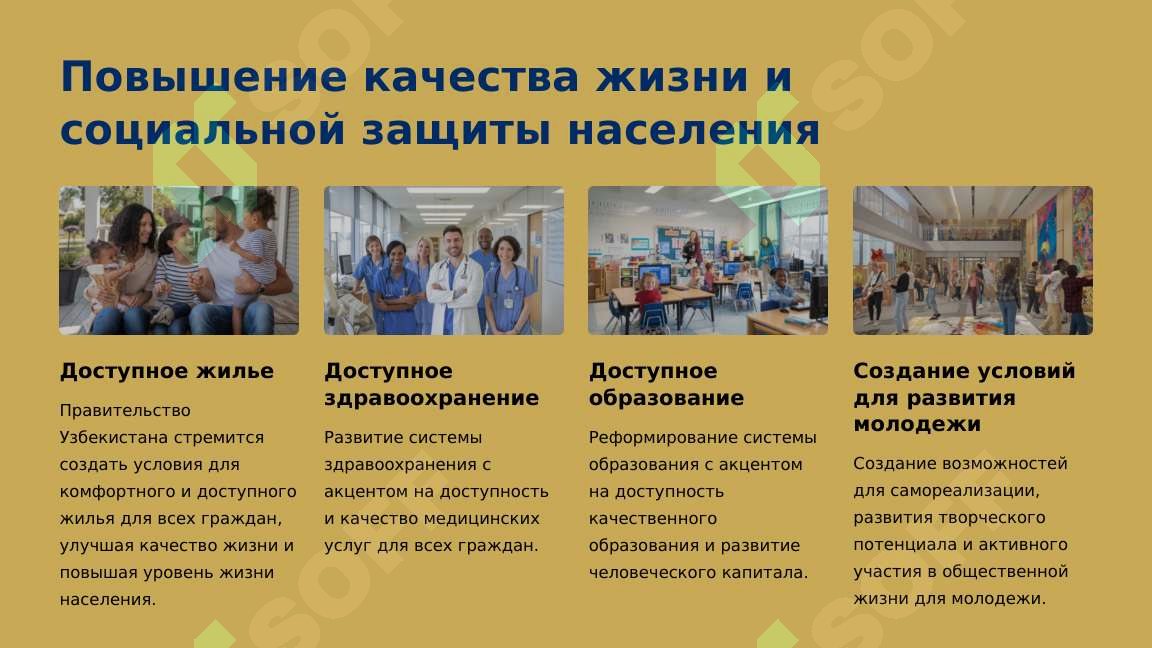 Повышение качества жизни и социальной защиты населения

Доступное жилье

Правительство Узбекистана стремится создать условия для комфортного и доступного жилья для всех граждан, улучшая качество жизни и повышая уровень жизни населения.

Доступное здравоохранение

Развитие системы здравоохранения с акцентом на доступность и качество медицинских услуг для всех граждан.

Доступное образование

Реформирование системы образования с акцентом на доступность качественного образования и развитие человеческого капитала.

Создание условий для развития молодежи

Создание возможностей для самореализации, развития творческого потенциала и активного участия в общественной жизни для молодежи.